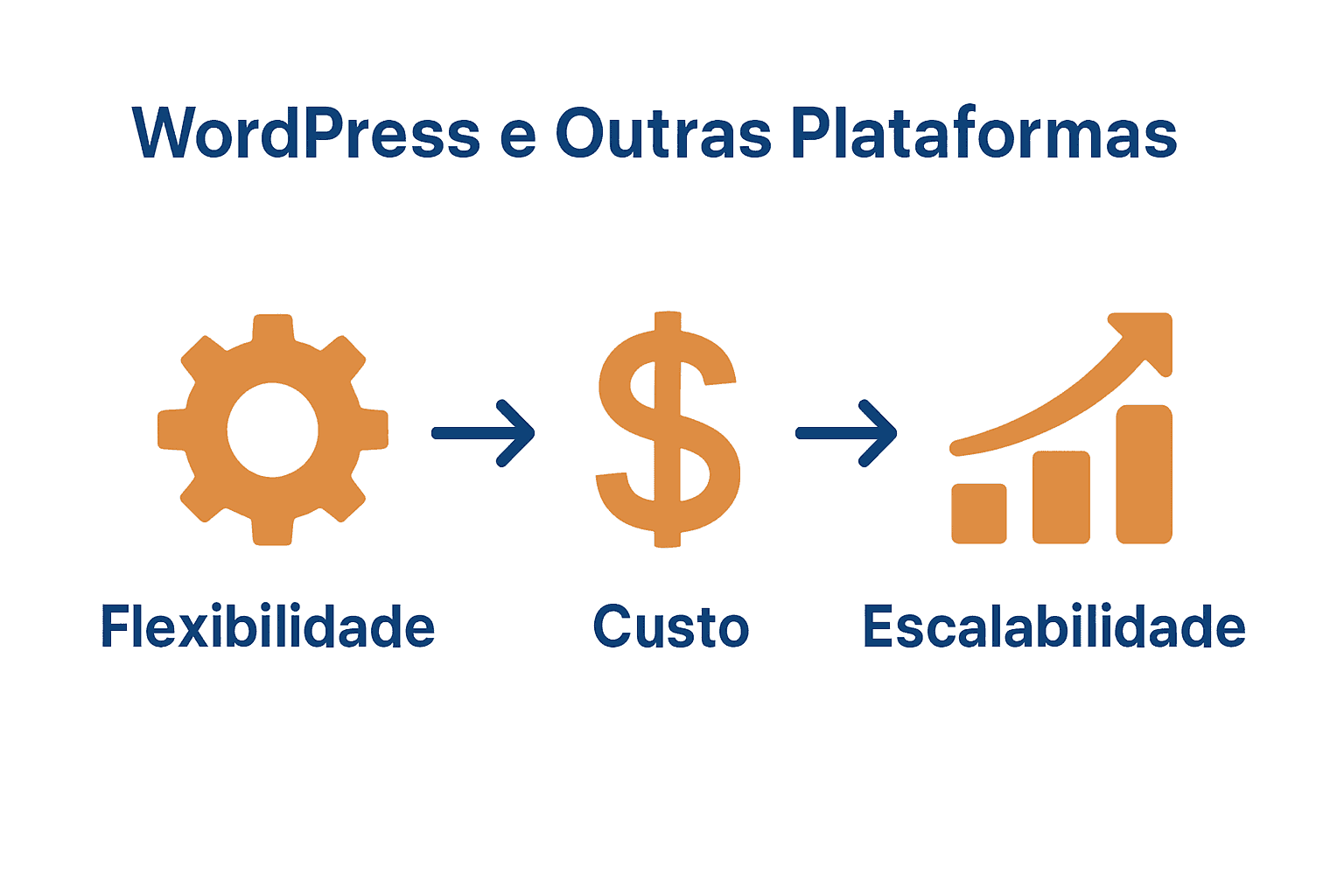 WordPress e Outras Plataformas

Flexibilidade

Custo

Escalabilidade